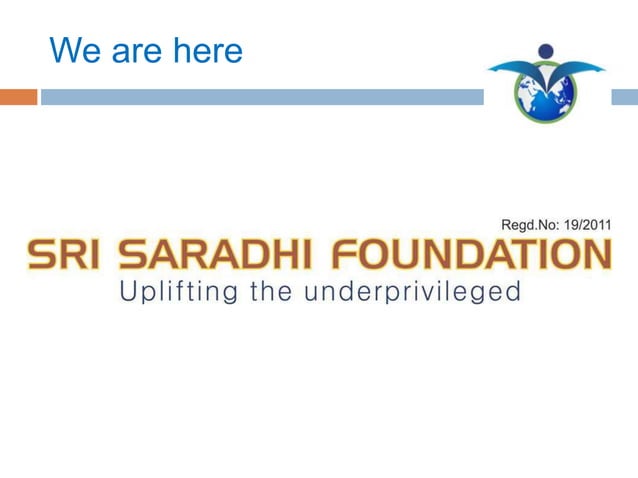 We are here

Regd.No: 19/2011

SRI SARADHI FOUNDATION

Uplifting the underprivileged